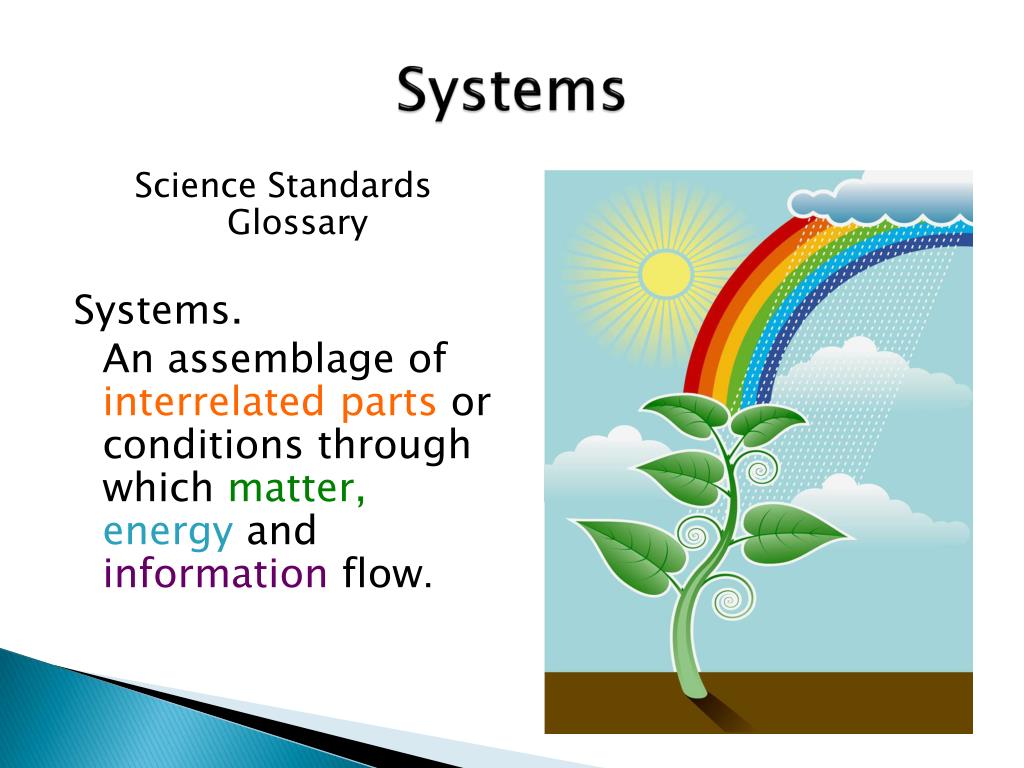 Systems

Science Standards Glossary

Systems.

An assemblage of interrelated parts or conditions through which matter, energy and information flow.